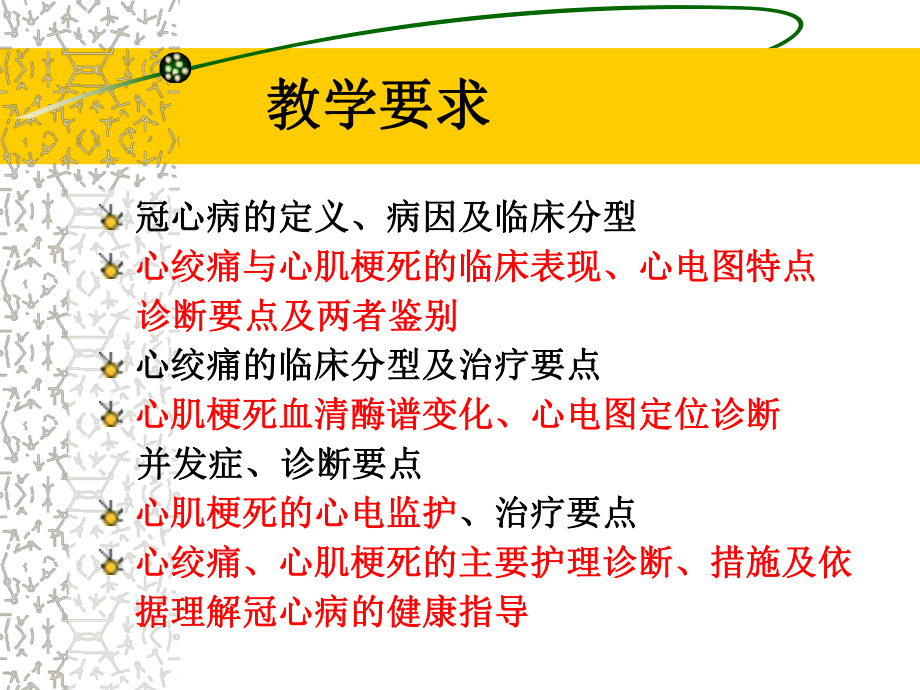 教学要求

冠心病的定义、病因及临床分型

心绞痛与心肌梗死的临床表现、心电图特点诊断要点及两者鉴别

心绞痛的临床分型及治疗要点

心肌梗死血清酶谱变化、心电图定位诊断并发症、诊断要点

心肌梗死的心电监护、治疗要点

心绞痛、心肌梗死的主要护理诊断、措施及依据理解冠心病的健康指导